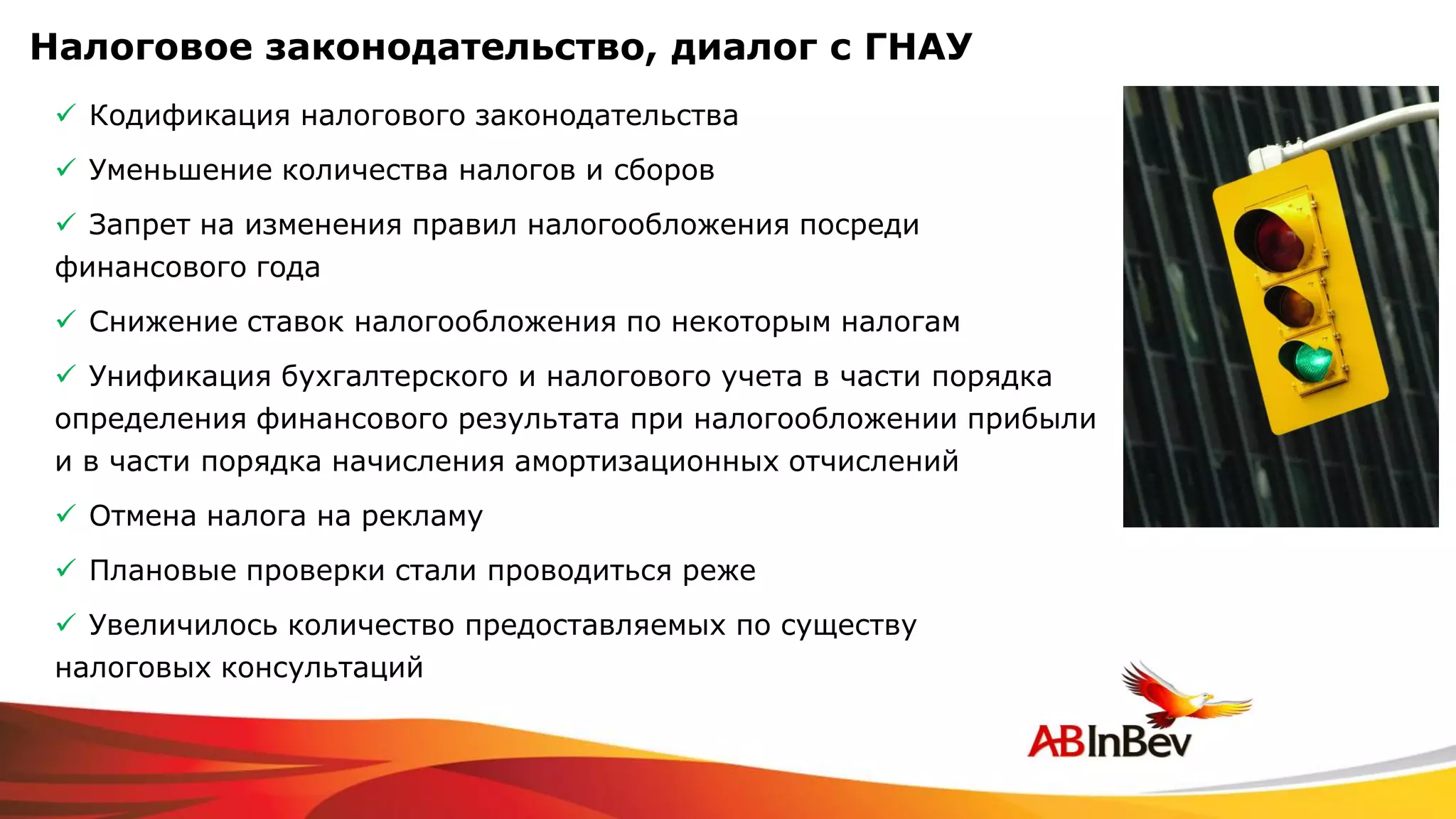 Налоговое законодательство, диалог с ГНАУ

✓ Кодификация налогового законодательства

✓ Уменьшение количества налогов и сборов

✓ Запрет на изменения правил налогообложения посреди финансового года

✓ Снижение ставок налогообложения по некоторым налогам

✓ Унификация бухгалтерского и налогового учета в части порядка определения финансового результата при налогообложении прибыли и в части порядка начисления амортизационных отчислений

✓ Отмена налога на рекламу

✓ Плановые проверки стали проводиться реже

✓ Увеличилось количество предоставляемых по существу налоговых консультаций

ABInBev